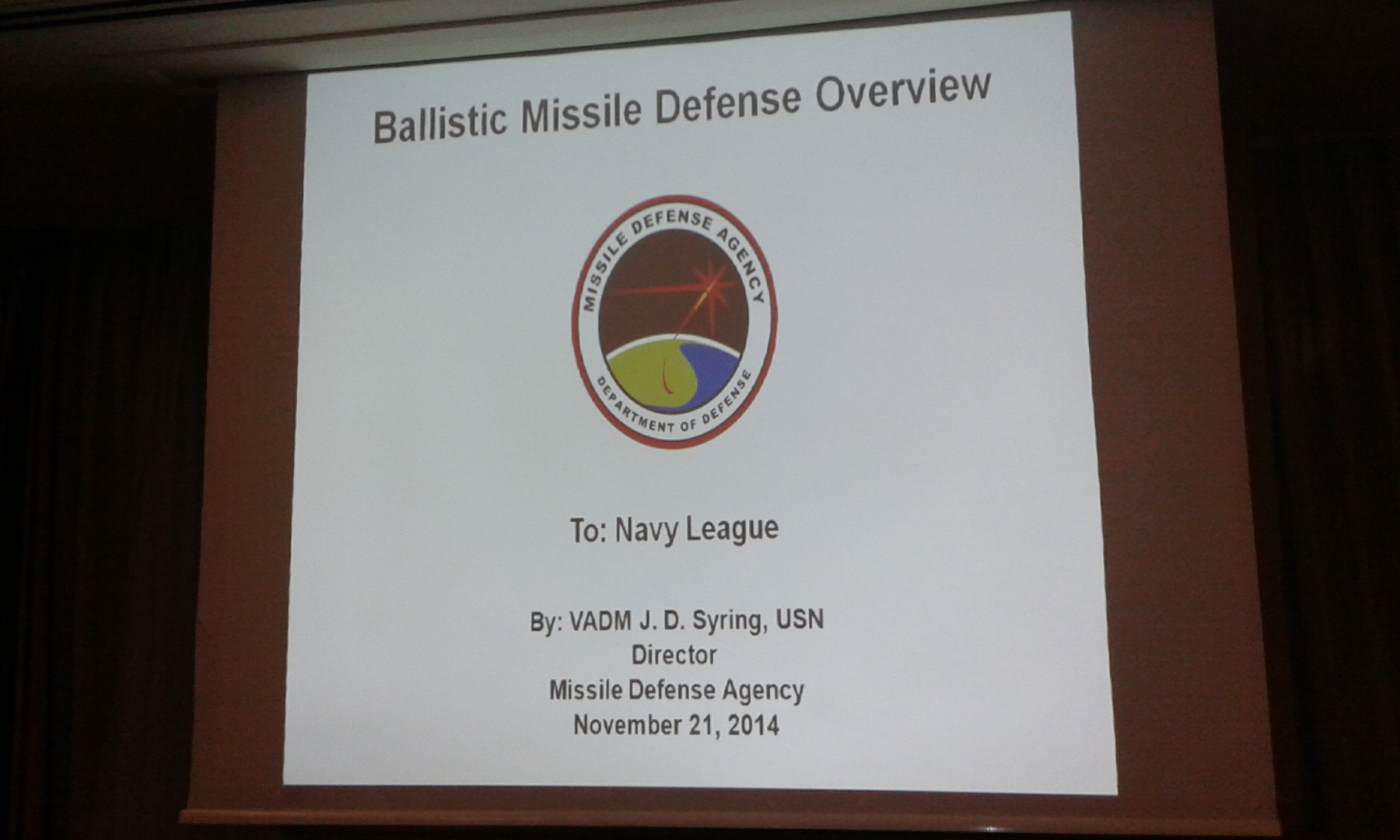 Ballistic Missile Defense Overview

MISSILE DEFENSE AGENCY

DEPARTMENT OF DEFENSE

To: Navy League

By: VADM J. D. Syring, USN
Director
Missile Defense Agency
November 21, 2014